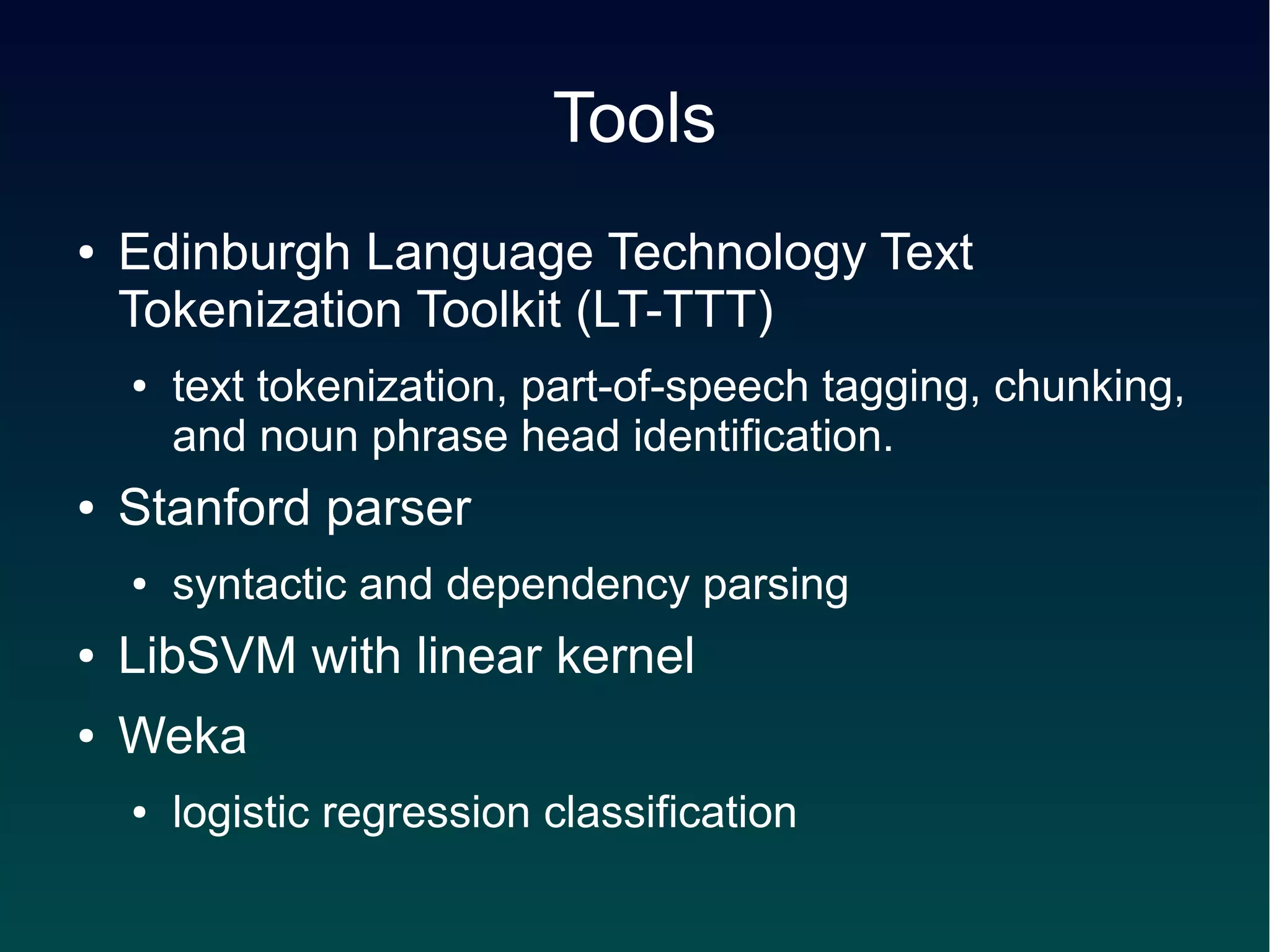 Tools

• Edinburgh Language Technology Text Tokenization Toolkit (LT-TTT)
  • text tokenization, part-of-speech tagging, chunking, and noun phrase head identification.
• Stanford parser
  • syntactic and dependency parsing
• LibSVM with linear kernel
• Weka
  • logistic regression classification